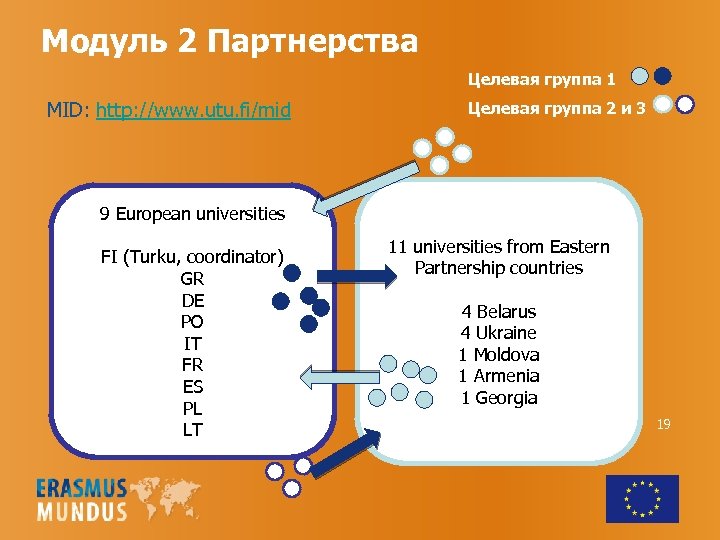 Модуль 2 Партнерства

Целевая группа 1

Целевая группа 2 и 3

MID: http://www.utu.fi/mid

9 European universities

FI (Turku, coordinator)
GR
DE
PO
IT
FR
ES
PL
LT

11 universities from Eastern Partnership countries

4 Belarus
4 Ukraine
1 Moldova
1 Armenia
1 Georgia

19

ERASMUS MUNDUS